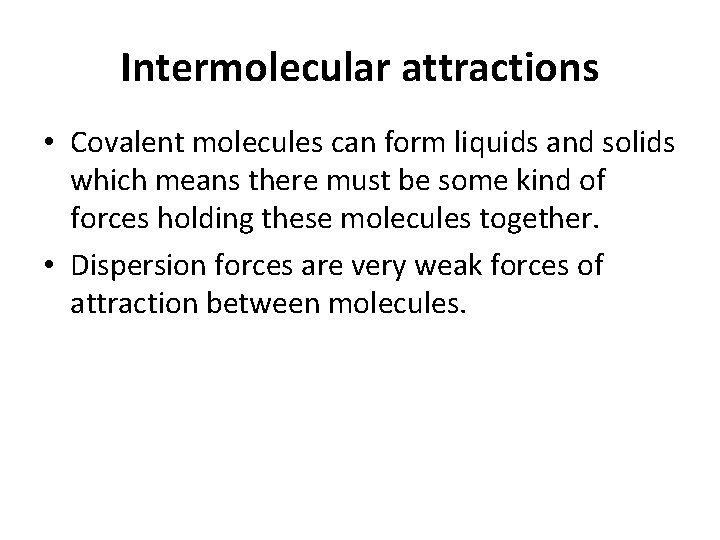 Intermolecular attractions

• Covalent molecules can form liquids and solids which means there must be some kind of forces holding these molecules together.

• Dispersion forces are very weak forces of attraction between molecules.